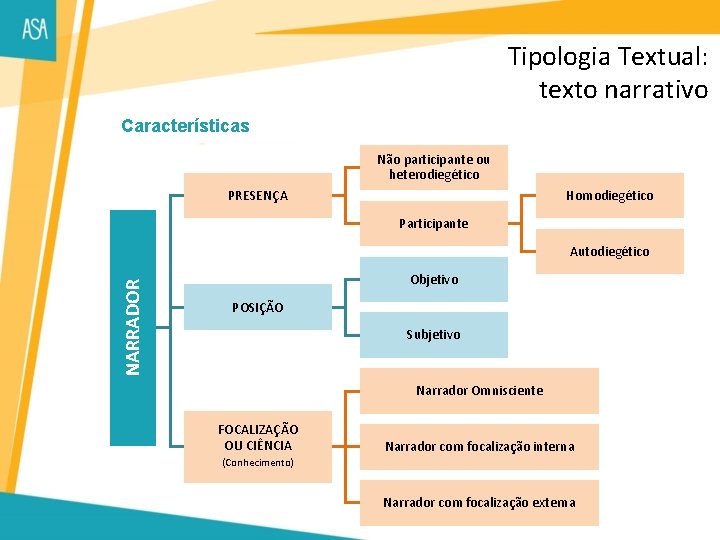 ASA

Tipologia Textual: texto narrativo

Características

NARRADOR

PRESENÇA

Não participante ou heterodiegético

Participante

Homodiegético

Autodiegético

POSIÇÃO

Objetivo

Subjetivo

FOCALIZAÇÃO OU CIÊNCIA
(Conhecimento)

Narrador Omnisciente

Narrador com focalização interna

Narrador com focalização externa